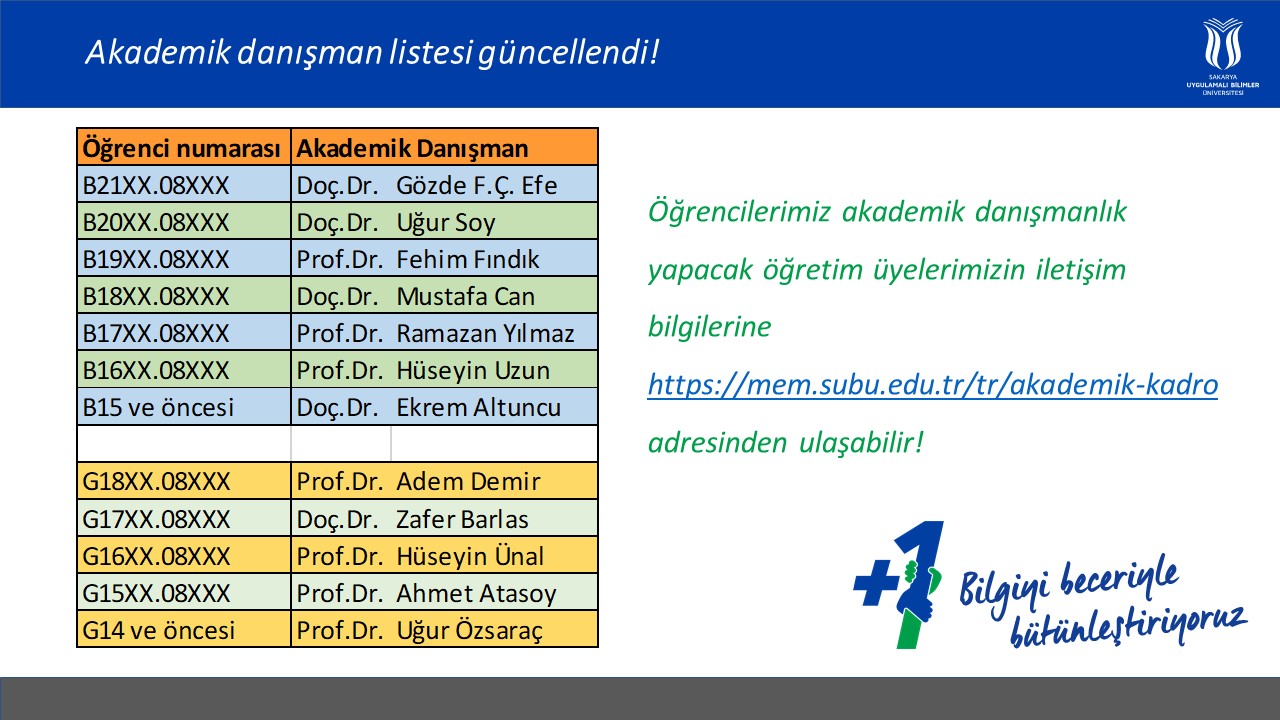 Akademik danışman listesi güncellendi!

SAKARYA UYGULAMALI BİLİMLER ÜNİVERSİTESİ

| Öğrenci numarası | Akademik Danışman |
|---|---|
| B21XX.08XXX | Doç.Dr. Gözde F.Ç. Efe |
| B20XX.08XXX | Doç.Dr. Uğur Soy |
| B19XX.08XXX | Prof.Dr. Fehim Fındık |
| B18XX.08XXX | Doç.Dr. Mustafa Can |
| B17XX.08XXX | Prof.Dr. Ramazan Yılmaz |
| B16XX.08XXX | Prof.Dr. Hüseyin Uzun |
| B15 ve öncesi | Doç.Dr. Ekrem Altuncu |
| | |
| G18XX.08XXX | Prof.Dr. Adem Demir |
| G17XX.08XXX | Doç.Dr. Zafer Barlas |
| G16XX.08XXX | Prof.Dr. Hüseyin Ünal |
| G15XX.08XXX | Prof.Dr. Ahmet Atasoy |
| G14 ve öncesi | Prof.Dr. Uğur Özsaraç |

Öğrencilerimiz akademik danışmanlık yapacak öğretim üyelerimizin iletişim bilgilerine https://mem.subu.edu.tr/tr/akademik-kadro adresinden ulaşabilir!

+1 Bilgiyi beceriyle bütünleştiriyoruz